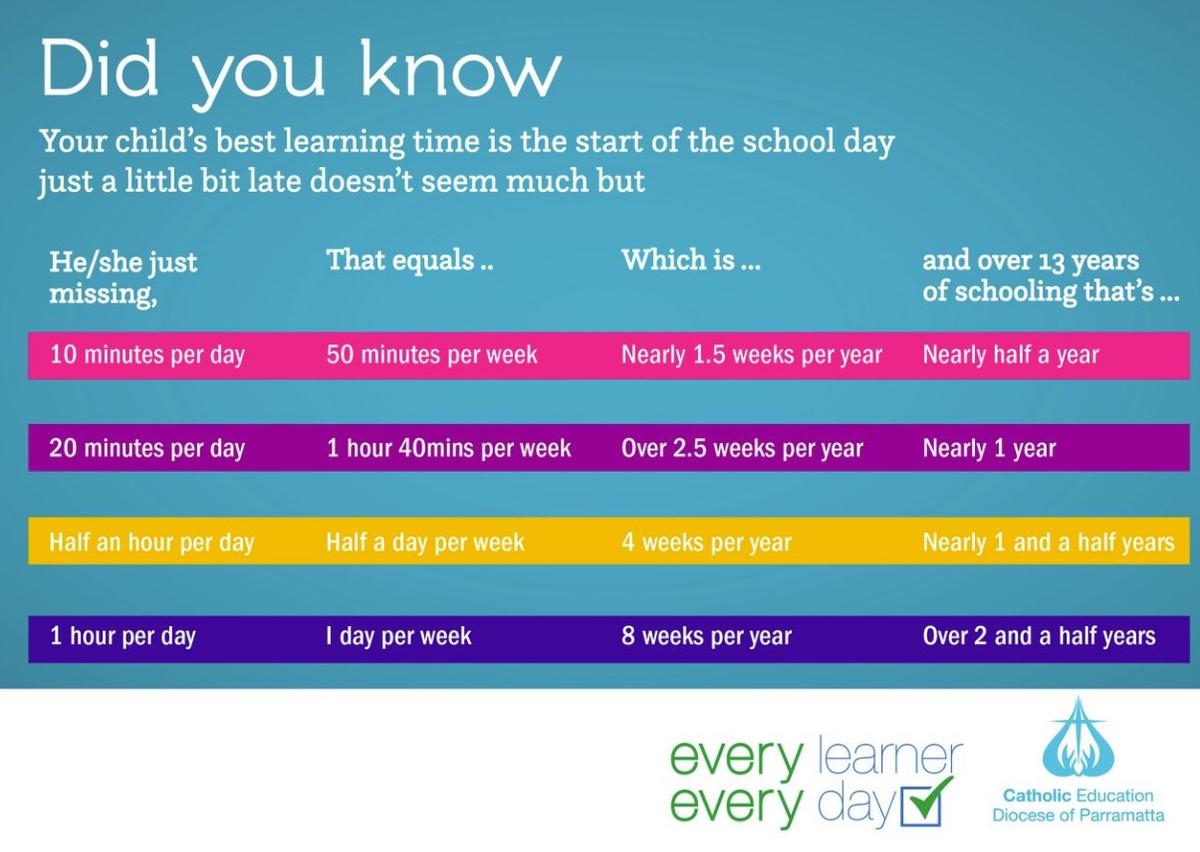 Did you know

Your child's best learning time is the start of the school day just a little bit late doesn't seem much but

| He/she just missing, | That equals .. | Which is ... | and over 13 years of schooling that's ... |
|---|---|---|---|
| 10 minutes per day | 50 minutes per week | Nearly 1.5 weeks per year | Nearly half a year |
| 20 minutes per day | 1 hour 40mins per week | Over 2.5 weeks per year | Nearly 1 year |
| Half an hour per day | Half a day per week | 4 weeks per year | Nearly 1 and a half years |
| 1 hour per day | I day per week | 8 weeks per year | Over 2 and a half years |

every learner
every day

Catholic Education
Diocese of Parramatta